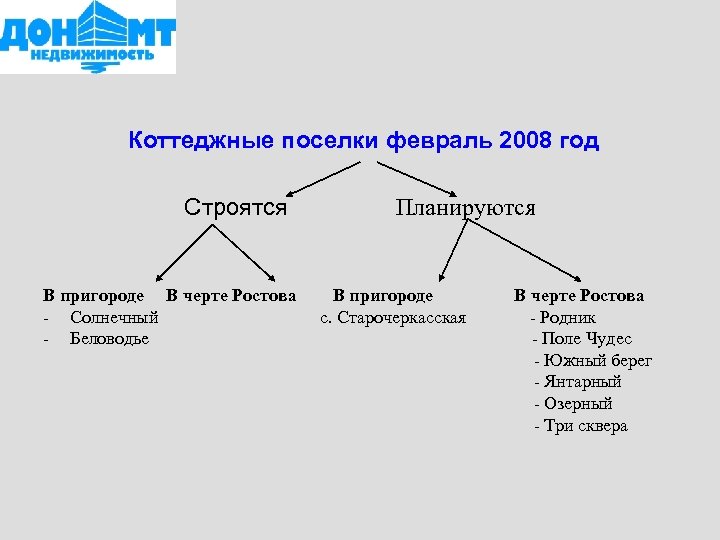 ДОН МТ
НЕДВИЖИМОСТЬ

Коттеджные поселки февраль 2008 год

Строятся

Планируются

В пригороде
- Солнечный
- Беловодье

В черте Ростова

В пригороде
с. Старочеркасская

В черте Ростова
- Родник
- Поле Чудес
- Южный берег
- Янтарный
- Озерный
- Три сквера